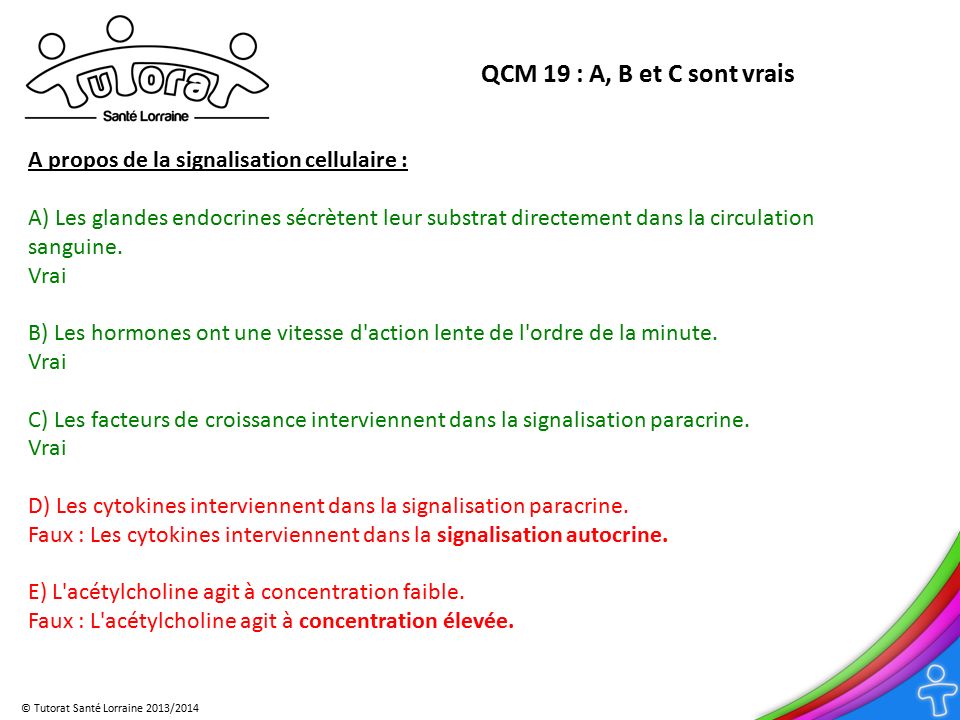 tutorat
Santé Lorraine

QCM 19 : A, B et C sont vrais

A propos de la signalisation cellulaire :

A) Les glandes endocrines sécrètent leur substrat directement dans la circulation sanguine.
Vrai

B) Les hormones ont une vitesse d'action lente de l'ordre de la minute.
Vrai

C) Les facteurs de croissance interviennent dans la signalisation paracrine.
Vrai

D) Les cytokines interviennent dans la signalisation paracrine.
Faux : Les cytokines interviennent dans la signalisation autocrine.

E) L'acétylcholine agit à concentration faible.
Faux : L'acétylcholine agit à concentration élevée.

© Tutorat Santé Lorraine 2013/2014